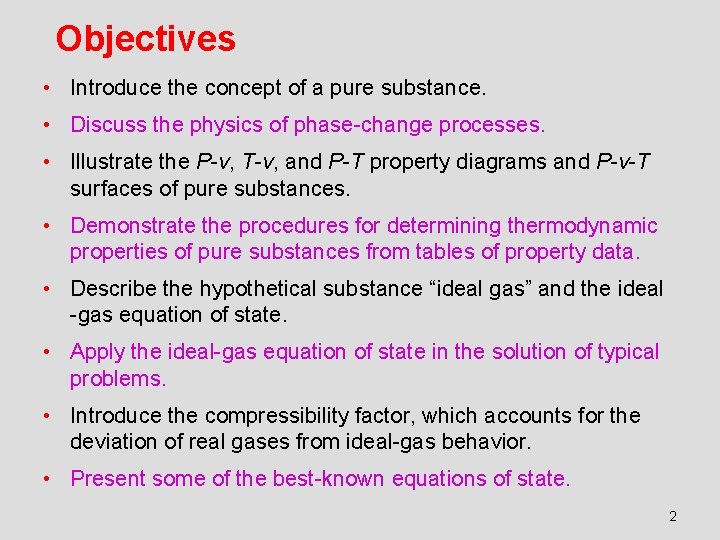 Objectives

• Introduce the concept of a pure substance.

• Discuss the physics of phase-change processes.

• Illustrate the P-v, T-v, and P-T property diagrams and P-v-T surfaces of pure substances.

• Demonstrate the procedures for determining thermodynamic properties of pure substances from tables of property data.

• Describe the hypothetical substance “ideal gas” and the ideal -gas equation of state.

• Apply the ideal-gas equation of state in the solution of typical problems.

• Introduce the compressibility factor, which accounts for the deviation of real gases from ideal-gas behavior.

• Present some of the best-known equations of state.

2